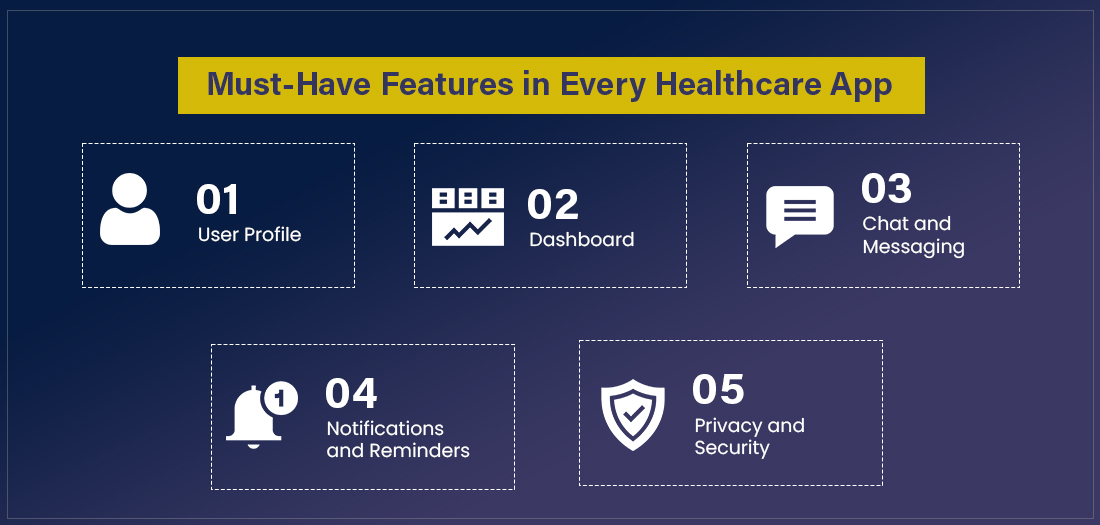 Must-Have Features in Every Healthcare App

01
User Profile

02
Dashboard

03
Chat and Messaging

1

04
Notifications and Reminders

05
Privacy and Security